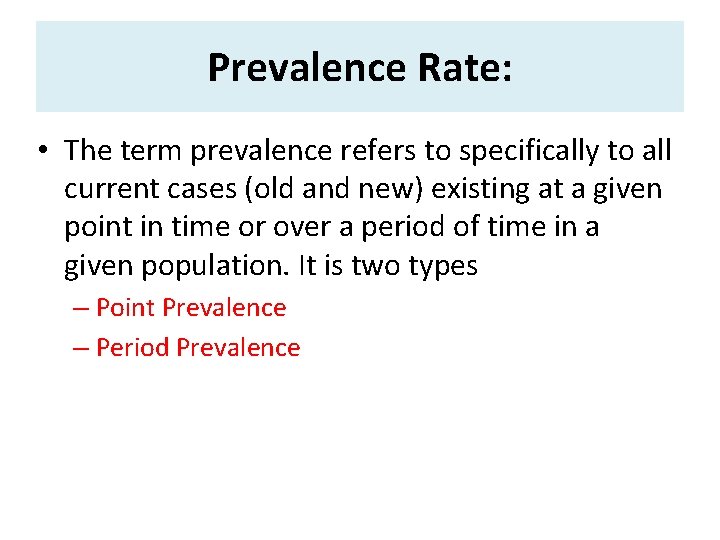 Prevalence Rate:

• The term prevalence refers to specifically to all current cases (old and new) existing at a given point in time or over a period of time in a given population. It is two types

– Point Prevalence
– Period Prevalence